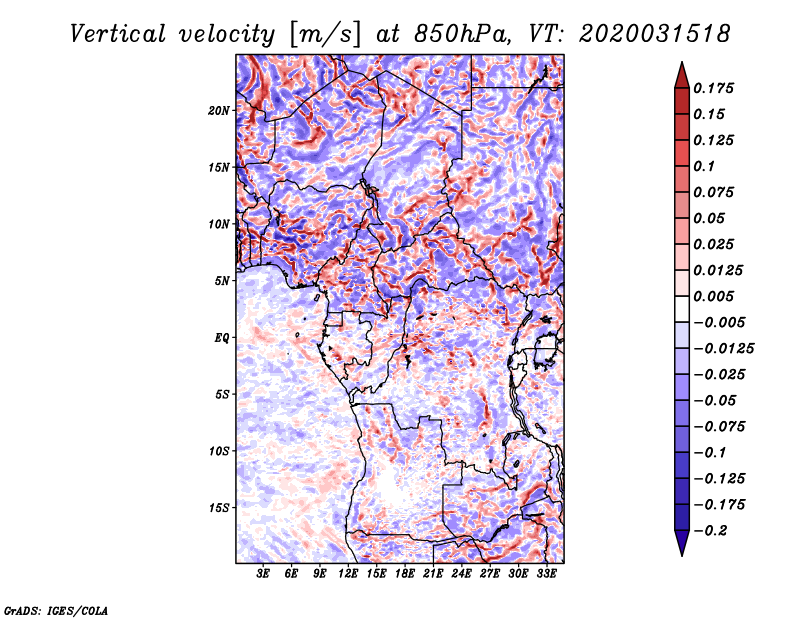 Vertical velocity [m/s] at 850hPa, VT: 2020031518

20N
15N
10N
5N
EQ
5S
10S
15S

3E 6E 9E 12E 15E 18E 21E 24E 27E 30E 33E

0.175
0.15
0.125
0.1
0.075
0.05
0.025
0.0125
0.005
−0.005
−0.0125
−0.025
−0.05
−0.075
−0.1
−0.125
−0.175
−0.2

GrADS: IGES/COLA